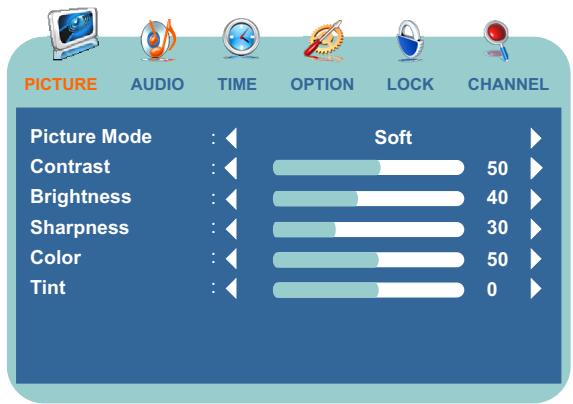 PICTURE AUDIO TIME OPTION LOCK CHANNEL

Picture Mode : Soft
Contrast : 50
Brightness : 40
Sharpness : 30
Color : 50
Tint : 0